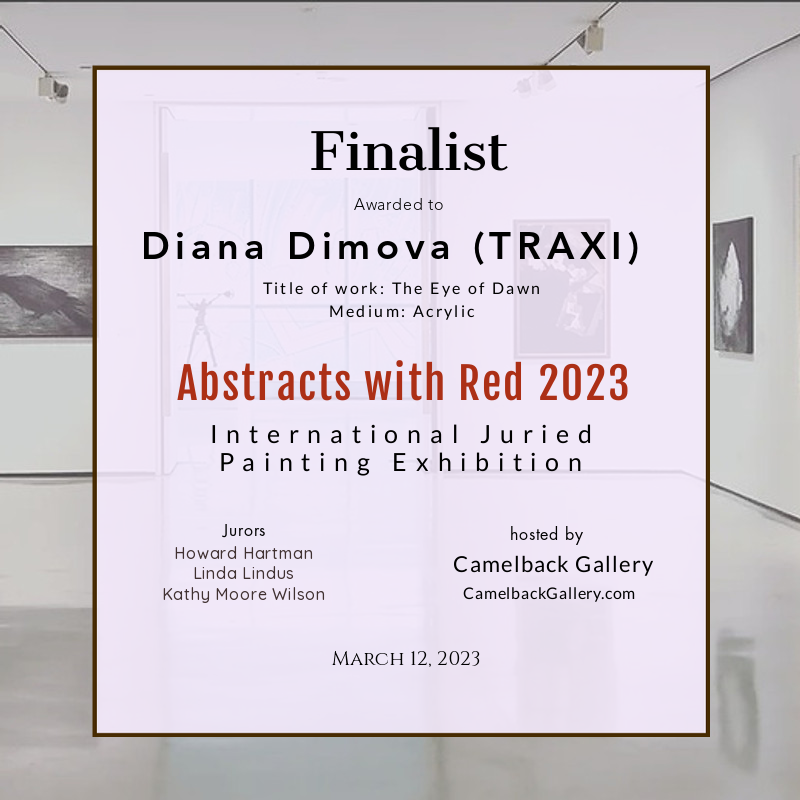 Finalist

Awarded to

Diana Dimova (TRAXI)

Title of work: The Eye of Dawn
Medium: Acrylic

Abstracts with Red 2023

International Juried Painting Exhibition

Jurors
Howard Hartman
Linda Lindus
Kathy Moore Wilson

hosted by
Camelback Gallery
CamelbackGallery.com

March 12, 2023